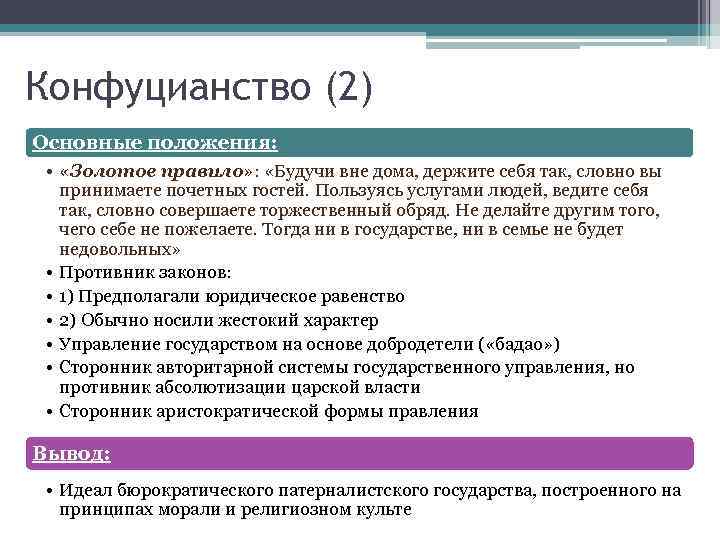 Конфуцианство (2)

Основные положения:

• «Золотое правило»: «Будучи вне дома, держите себя так, словно вы принимаете почетных гостей. Пользуясь услугами людей, ведите себя так, словно совершаете торжественный обряд. Не делайте другим того, чего себе не пожелаете. Тогда ни в государстве, ни в семье не будет недовольных»
• Противник законов:
• 1) Предполагали юридическое равенство
• 2) Обычно носили жестокий характер
• Управление государством на основе добродетели («бадао»)
• Сторонник авторитарной системы государственного управления, но противник абсолютизации царской власти
• Сторонник аристократической формы правления

Вывод:

• Идеал бюрократического патерналистского государства, построенного на принципах морали и религиозном культе